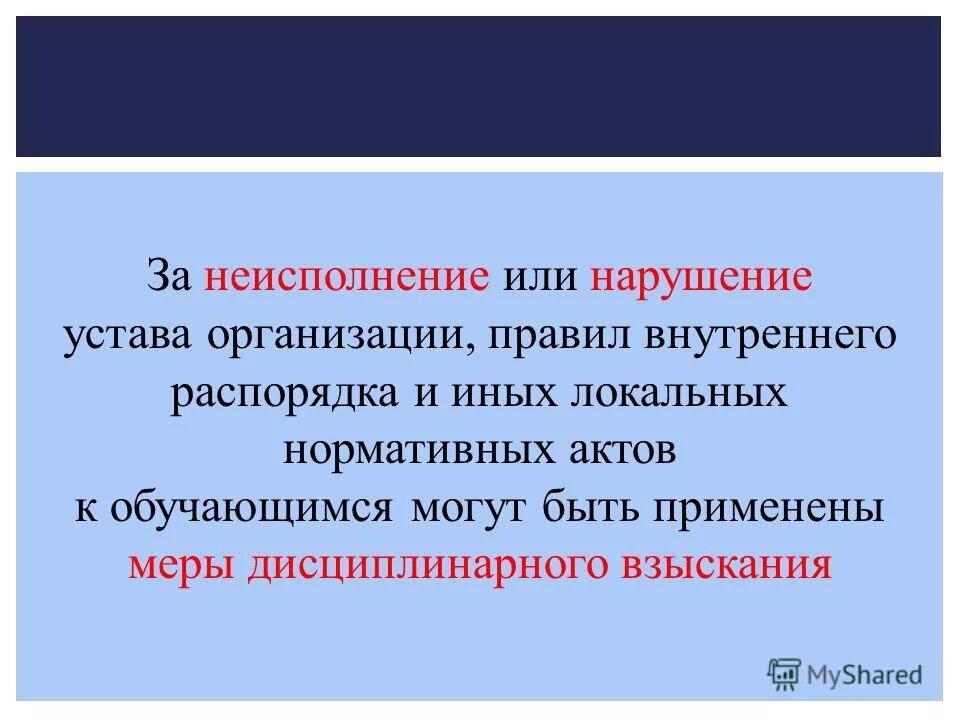 За неисполнение или нарушение устава организации, правил внутреннего распорядка и иных локальных нормативных актов к обучающимся могут быть применены меры дисциплинарного взыскания

MyShared